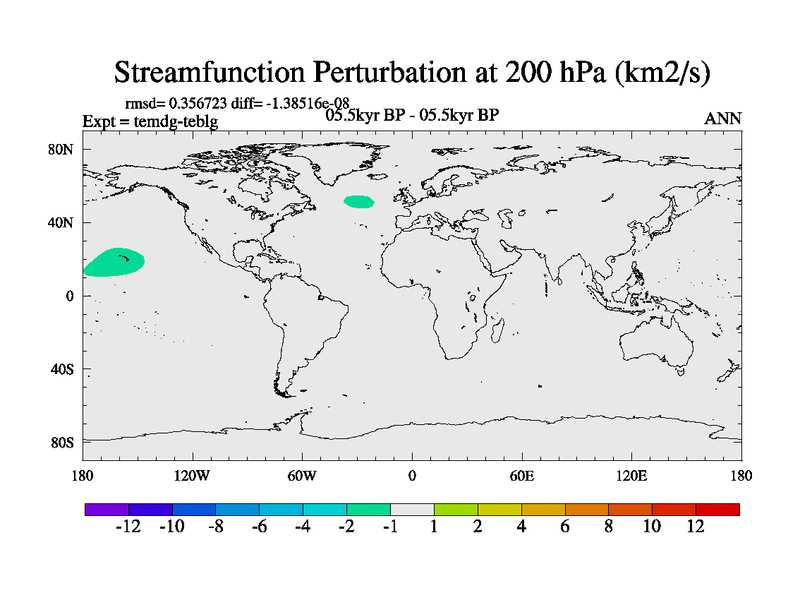 Streamfunction Perturbation at 200 hPa (km2/s)

rmsd= 0.356723 diff= -1.38516e-08
Expt = temdg-teblg
05.5kyr BP - 05.5kyr BP
ANN

80N
40N
0
40S
80S

180
120W
60W
0
60E
120E
180

-12 -10 -8 -6 -4 -2 -1 1 2 4 6 8 10 12